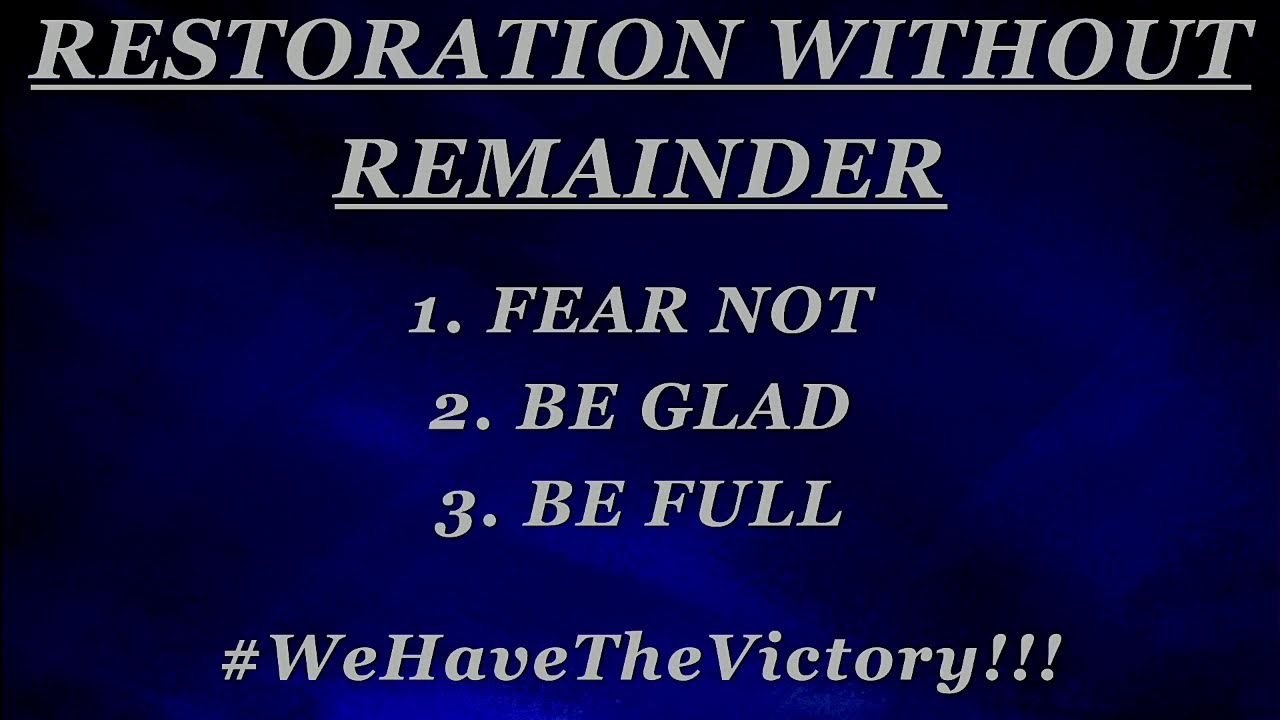 RESTORATION WITHOUT REMAINDER

1. FEAR NOT
2. BE GLAD
3. BE FULL

#WeHaveTheVictory!!!